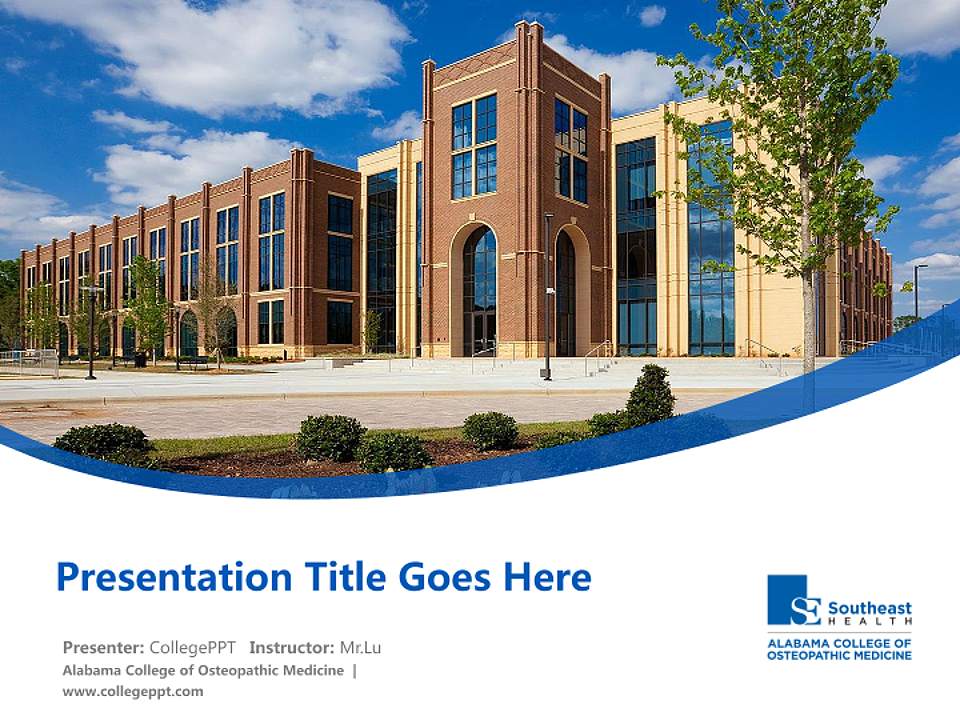 Presentation Title Goes Here

Presenter: CollegePPT Instructor: Mr.Lu
Alabama College of Osteopathic Medicine |
www.collegeppt.com

SE Southeast HEALTH
ALABAMA COLLEGE OF OSTEOPATHIC MEDICINE